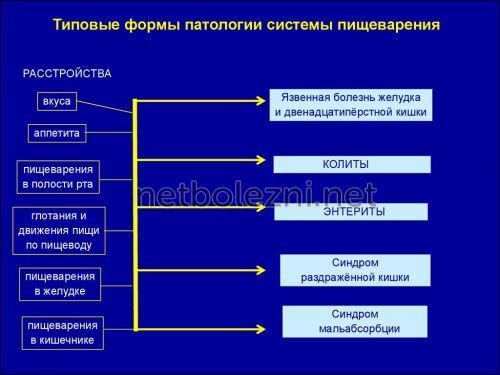 Типовые формы патологии системы пищеварения

РАССТРОЙСТВА

вкуса

аппетита

пищеварения в полости рта

глотания и движения пищи по пищеводу

пищеварения в желудке

пищеварения в кишечнике

Язвенная болезнь желудка и двенадцатипёрстной кишки

КОЛИТЫ

ЭНТЕРИТЫ

Синдром раздражённой кишки

Синдром мальабсорбции

netbolezni.net